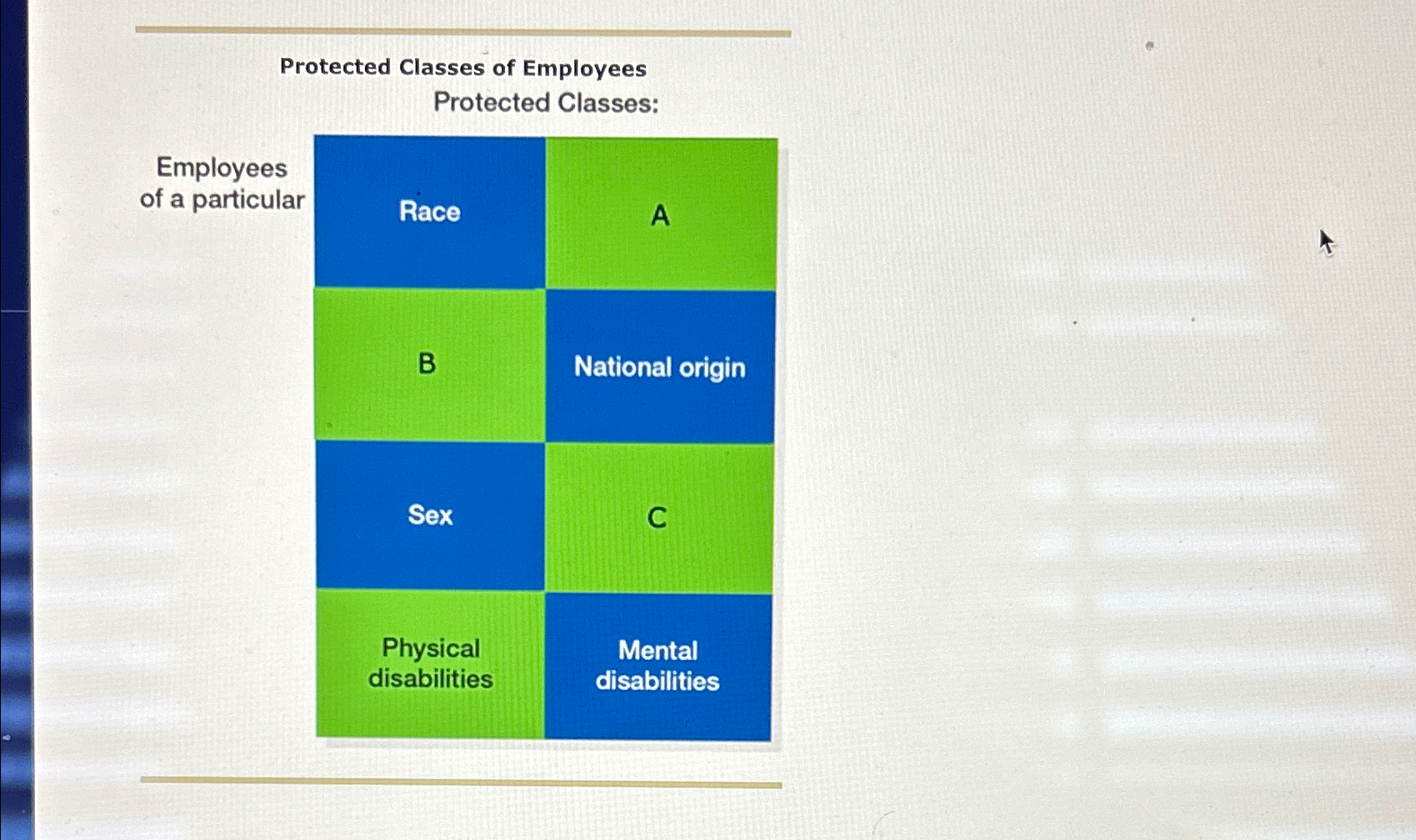 Protected Classes of Employees

Protected Classes:

Employees of a particular

| Race | A |
|---|---|
| B | National origin |
| Sex | C |
| Physical disabilities | Mental disabilities |